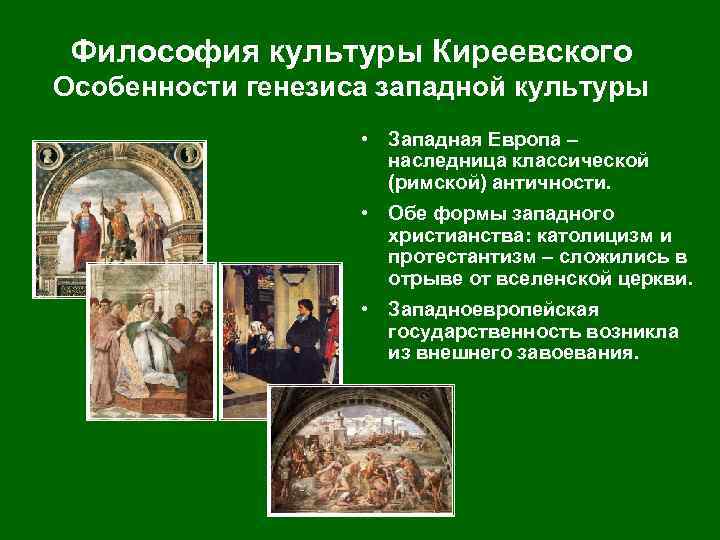 Философия культуры Киреевского
Особенности генезиса западной культуры

• Западная Европа – наследница классической (римской) античности.

• Обе формы западного христианства: католицизм и протестантизм – сложились в отрыве от вселенской церкви.

• Западноевропейская государственность возникла из внешнего завоевания.